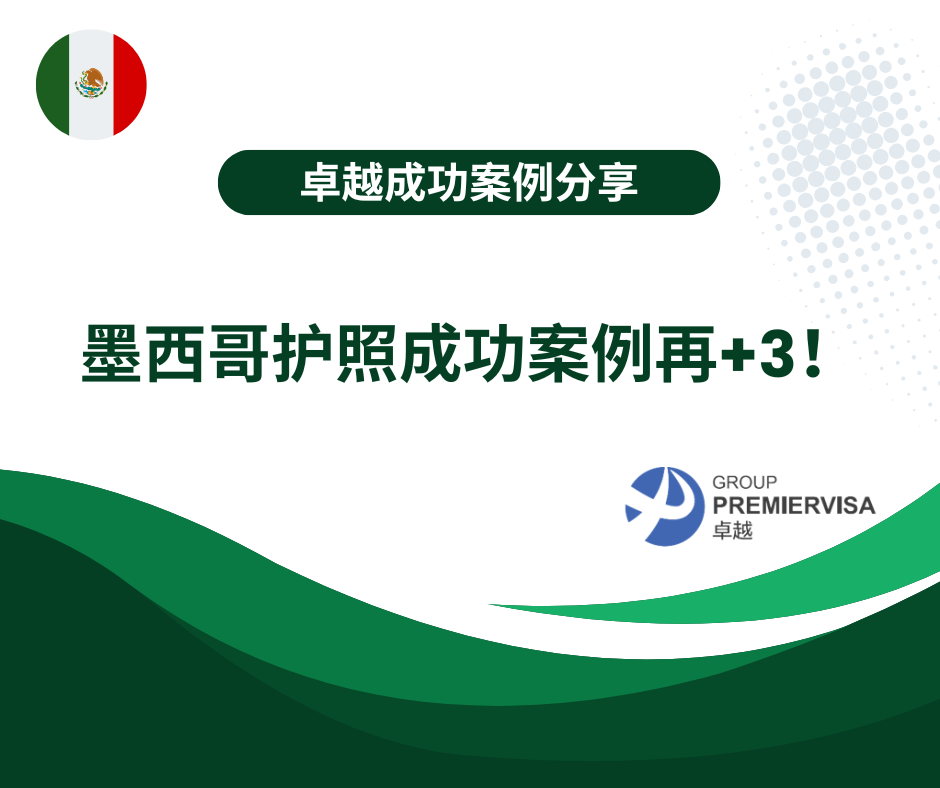 卓越成功案例分享

墨西哥护照成功案例再+3！

GROUP
PREMIERVISA
卓越